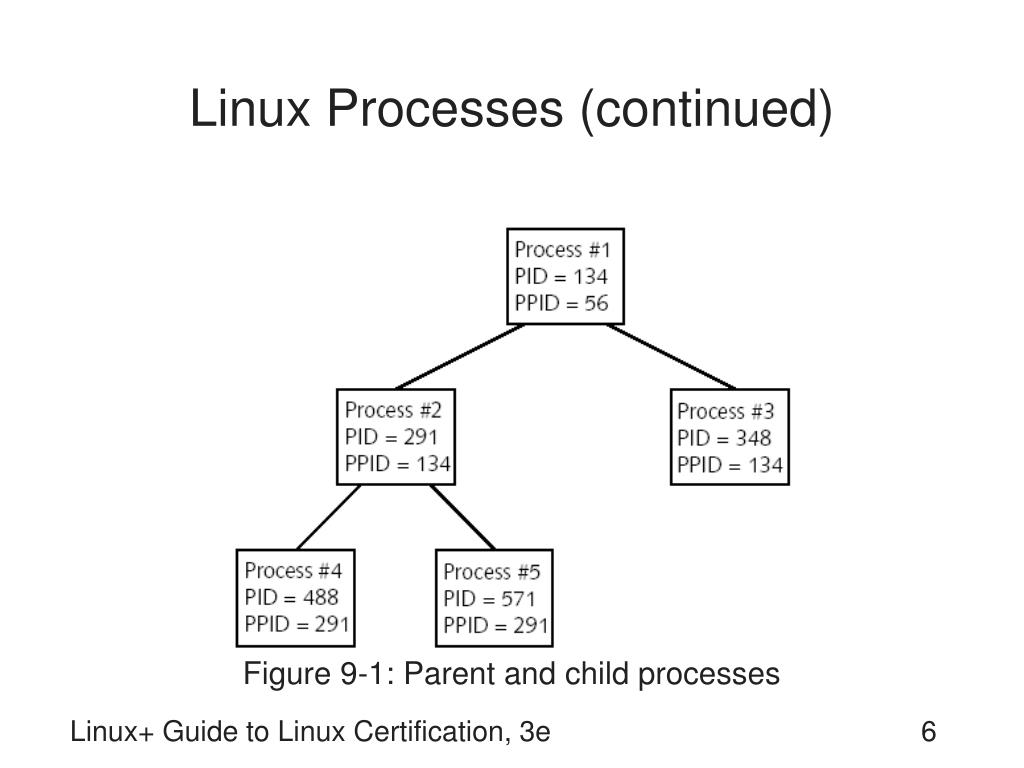 Linux Processes (continued)

Process #1
PID = 134
PPID = 56

Process #2
PID = 291
PPID = 134

Process #3
PID = 348
PPID = 134

Process #4
PID = 488
PPID = 291

Process #5
PID = 571
PPID = 291

Figure 9-1: Parent and child processes

Linux+ Guide to Linux Certification, 3e

6